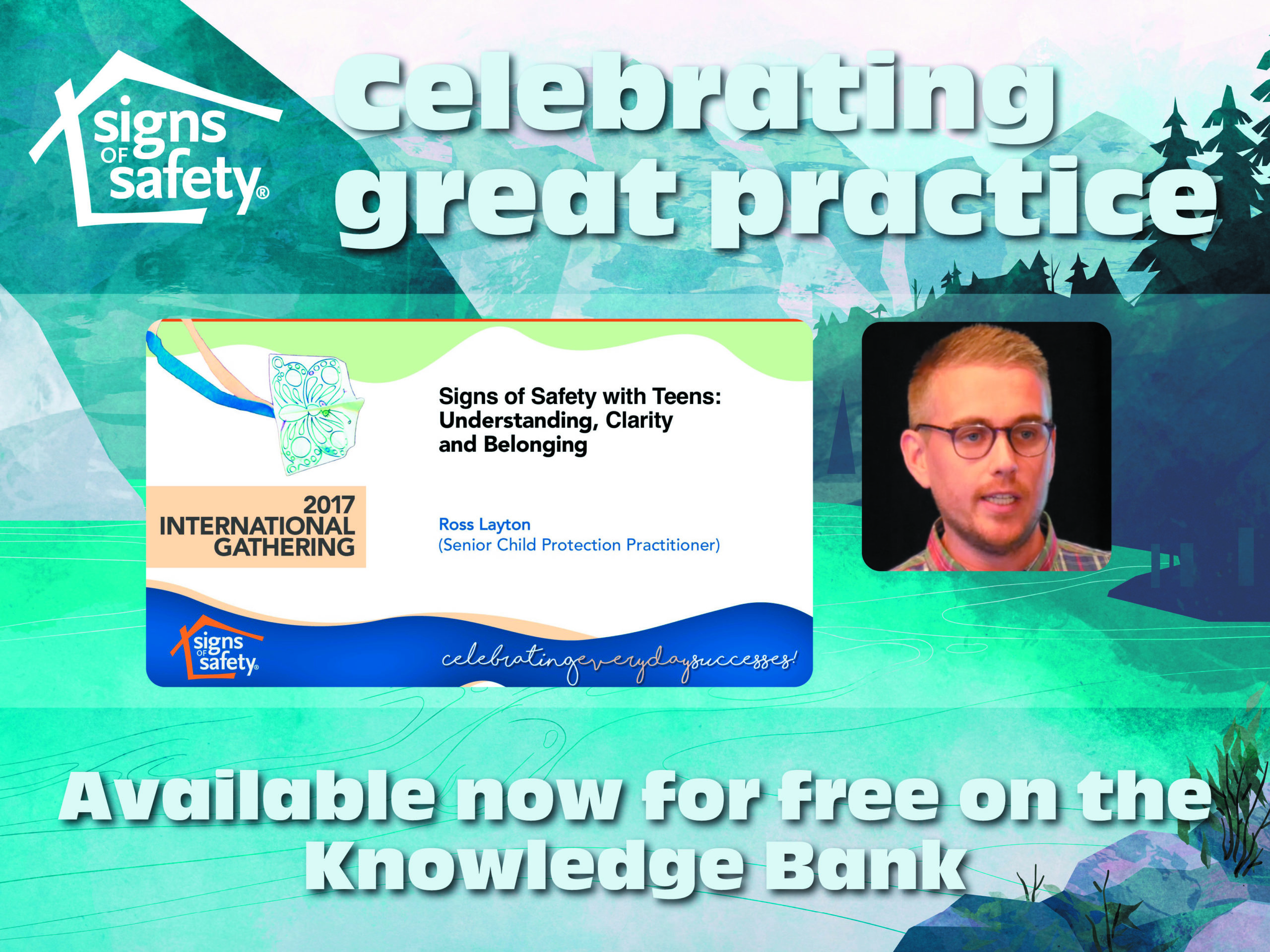 signs OF safety®

Celebrating great practice

Signs of Safety with Teens: Understanding, Clarity and Belonging

2017 INTERNATIONAL GATHERING

Ross Layton
(Senior Child Protection Practitioner)

signs OF safety

celebratingeverydaysuccesses!

Available now for free on the Knowledge Bank